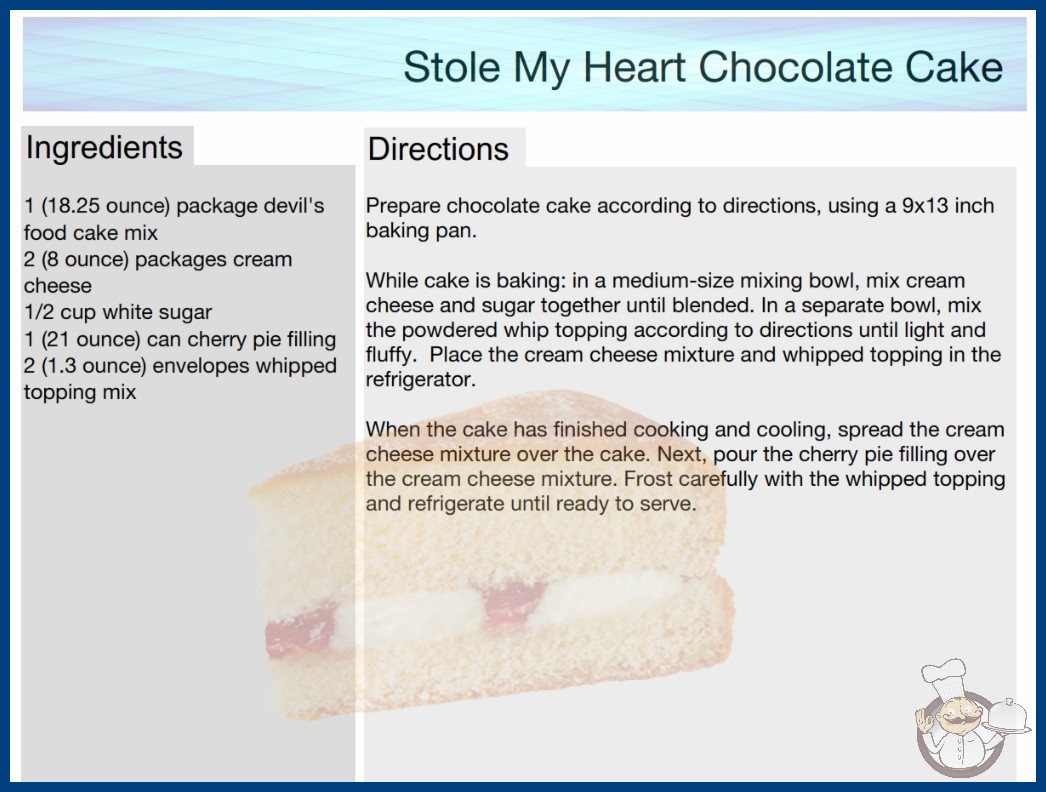 Stole My Heart Chocolate Cake

Ingredients

1 (18.25 ounce) package devil's food cake mix
2 (8 ounce) packages cream cheese
1/2 cup white sugar
1 (21 ounce) can cherry pie filling
2 (1.3 ounce) envelopes whipped topping mix

Directions

Prepare chocolate cake according to directions, using a 9x13 inch baking pan.

While cake is baking: in a medium-size mixing bowl, mix cream cheese and sugar together until blended. In a separate bowl, mix the powdered whip topping according to directions until light and fluffy. Place the cream cheese mixture and whipped topping in the refrigerator.

When the cake has finished cooking and cooling, spread the cream cheese mixture over the cake. Next, pour the cherry pie filling over the cream cheese mixture. Frost carefully with the whipped topping and refrigerate until ready to serve.